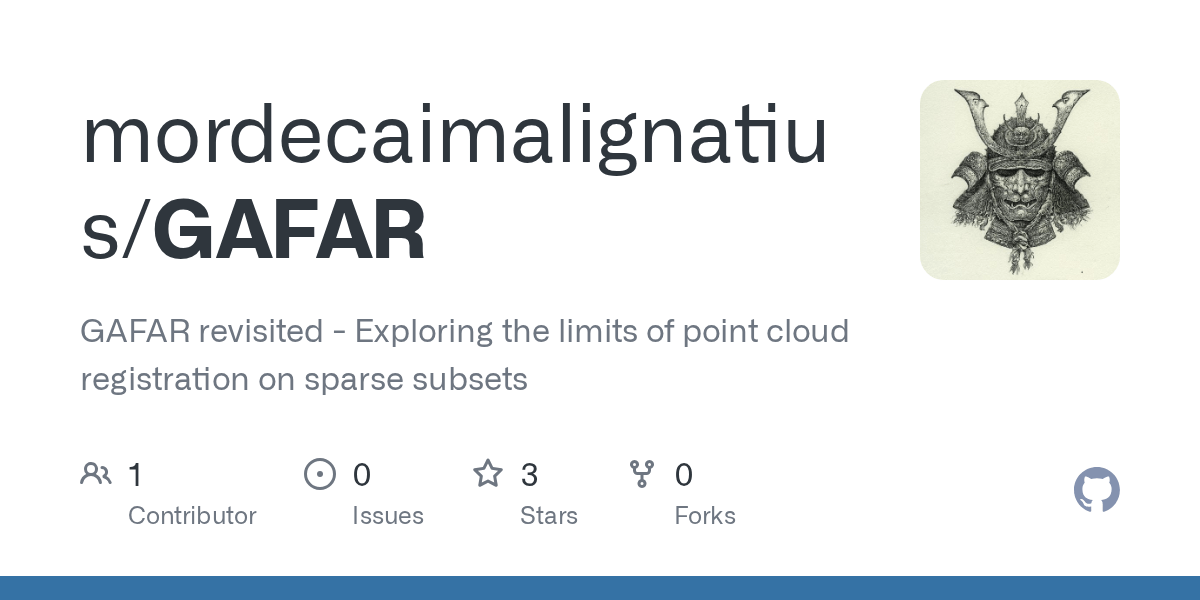 mordecaimalignatius/GAFAR

GAFAR revisited - Exploring the limits of point cloud registration on sparse subsets

1 Contributor

0 Issues

3 Stars

0 Forks